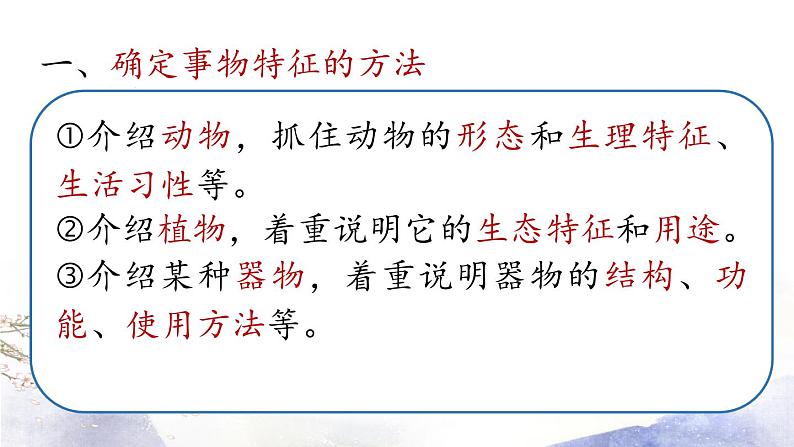 一、确定事物特征的方法

①介绍动物，抓住动物的形态和生理特征、生活习性等。
②介绍植物，着重说明它的生态特征和用途。
③介绍某种器物，着重说明器物的结构、功能、使用方法等。